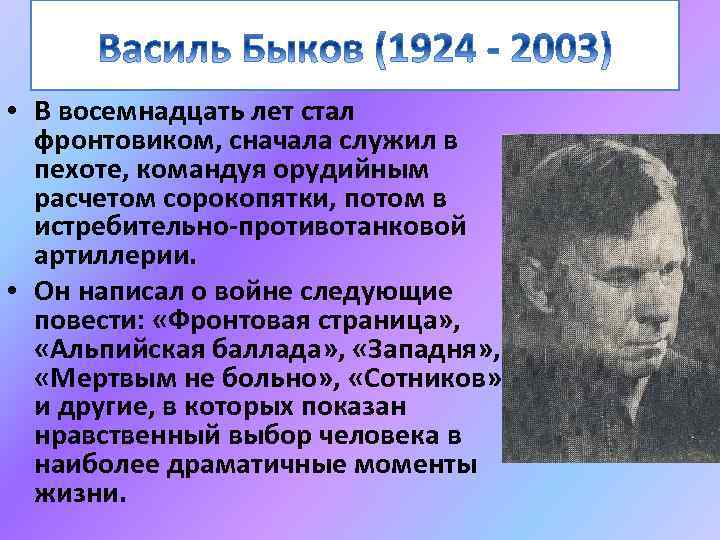 Василь Быков (1924 - 2003)

• В восемнадцать лет стал фронтовиком, сначала служил в пехоте, командуя орудийным расчетом сорокопятки, потом в истребительно-противотанковой артиллерии.

• Он написал о войне следующие повести: «Фронтовая страница», «Альпийская баллада», «Западня», «Мертвым не больно», «Сотников» и другие, в которых показан нравственный выбор человека в наиболее драматичные моменты жизни.